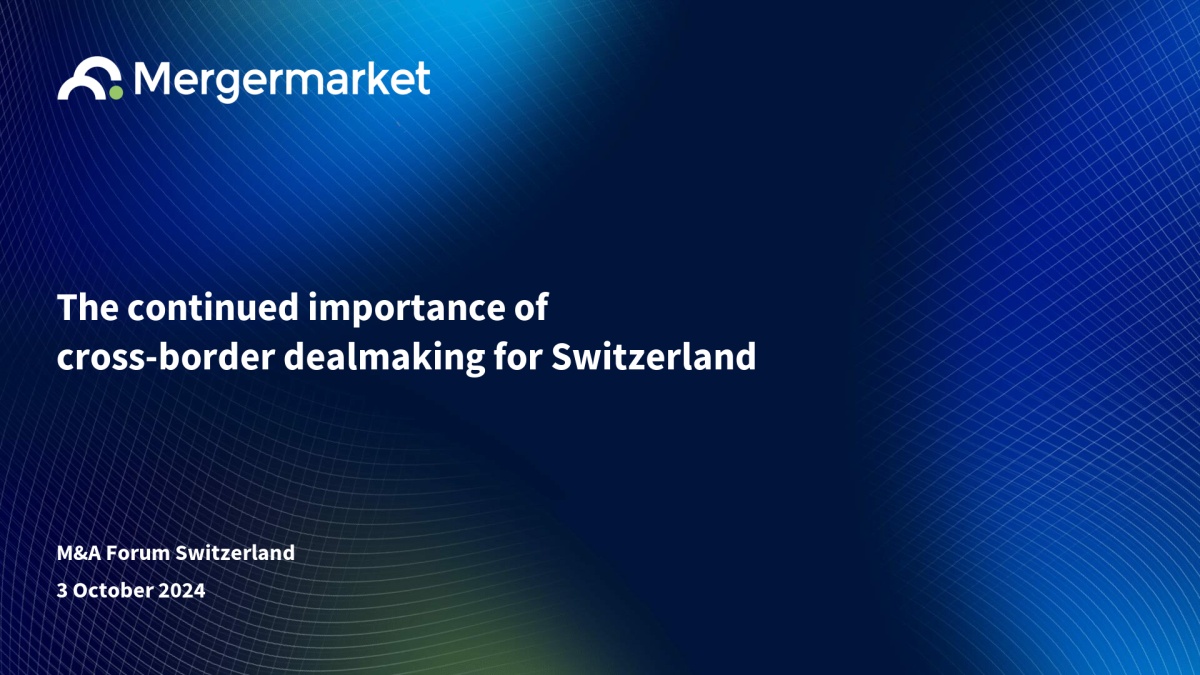 Mergermarket

The continued importance of cross-border dealmaking for Switzerland

M&A Forum Switzerland

3 October 2024